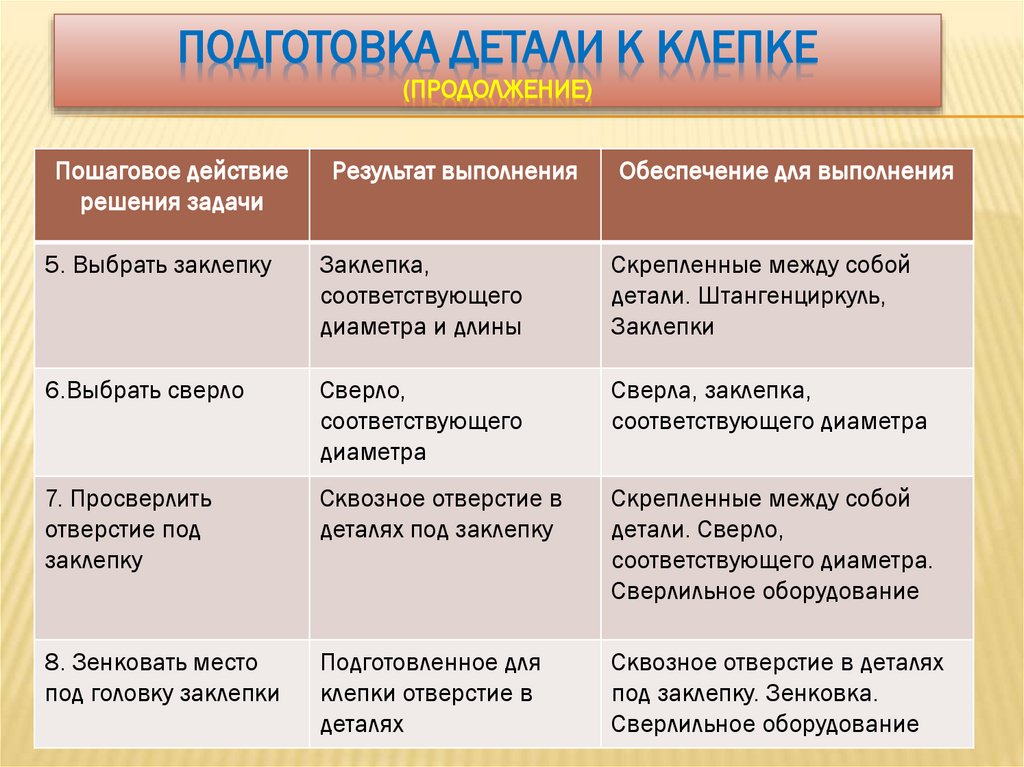 ПОДГОТОВКА ДЕТАЛИ К КЛЕПКЕ
(ПРОДОЛЖЕНИЕ)

| Пошаговое действие решения задачи | Результат выполнения | Обеспечение для выполнения |
|---|---|---|
| 5. Выбрать заклепку | Заклепка, соответствующего диаметра и длины | Скрепленные между собой детали. Штангенциркуль, Заклепки |
| 6.Выбрать сверло | Сверло, соответствующего диаметра | Сверла, заклепка, соответствующего диаметра |
| 7. Просверлить отверстие под заклепку | Сквозное отверстие в деталях под заклепку | Скрепленные между собой детали. Сверло, соответствующего диаметра. Сверлильное оборудование |
| 8. Зенковать место под головку заклепки | Подготовленное для клепки отверстие в деталях | Сквозное отверстие в деталях под заклепку. Зенковка. Сверлильное оборудование |